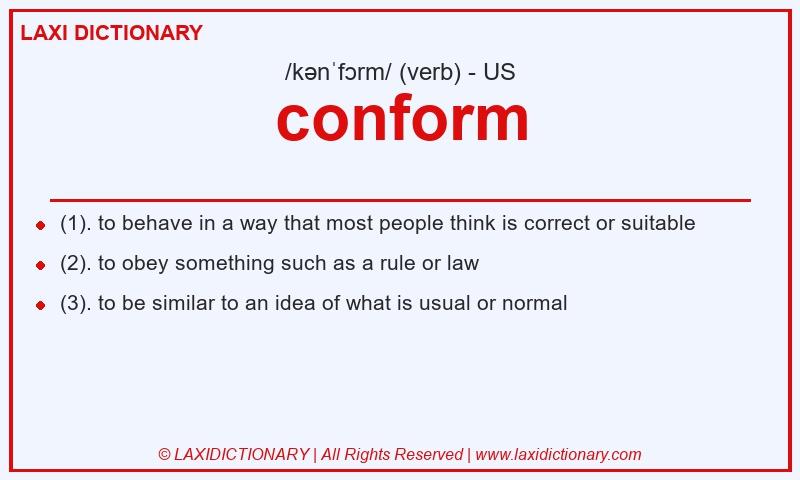 LAXI DICTIONARY

/kənˈfɔrm/ (verb) - US

conform

- (1). to behave in a way that most people think is correct or suitable
- (2). to obey something such as a rule or law
- (3). to be similar to an idea of what is usual or normal

© LAXIDICTIONARY | All Rights Reserved | www.laxidictionary.com